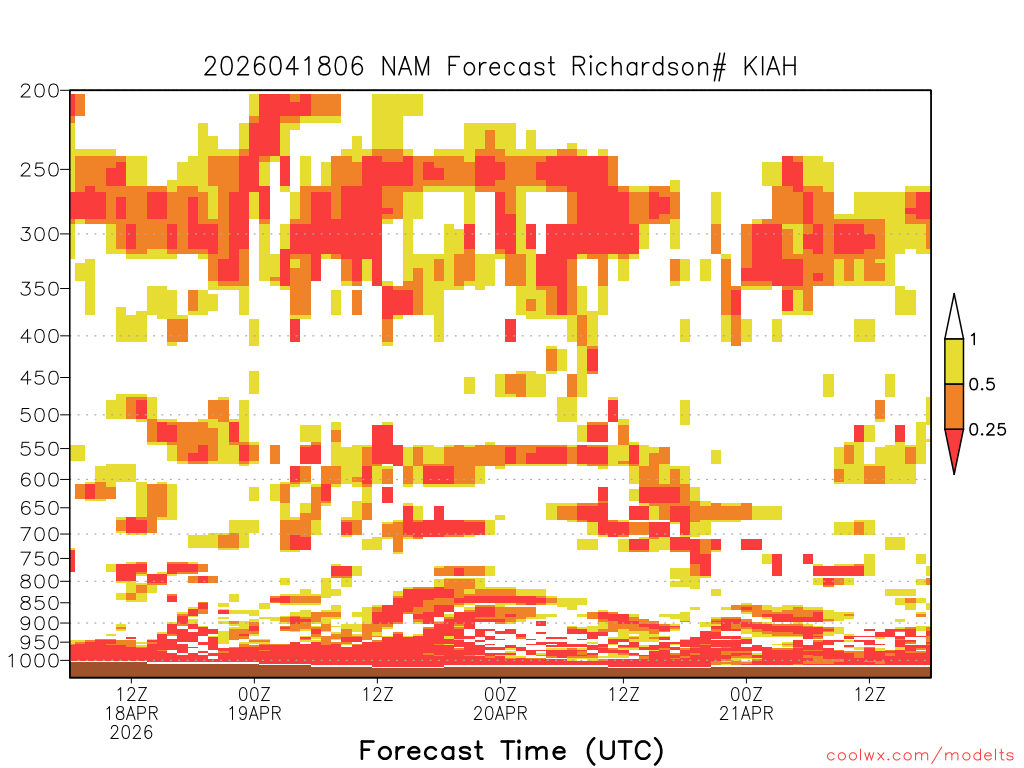 2026041806 NAM Forecast Richardson# KIAH

200
250
300
350
400
450
500
550
600
650
700
750
800
850
900
950
1000

1
0.5
0.25

12Z 18APR 2026
00Z 19APR
12Z
00Z 20APR
12Z
00Z 21APR
12Z

Forecast Time (UTC)

coolwx.com/modelts